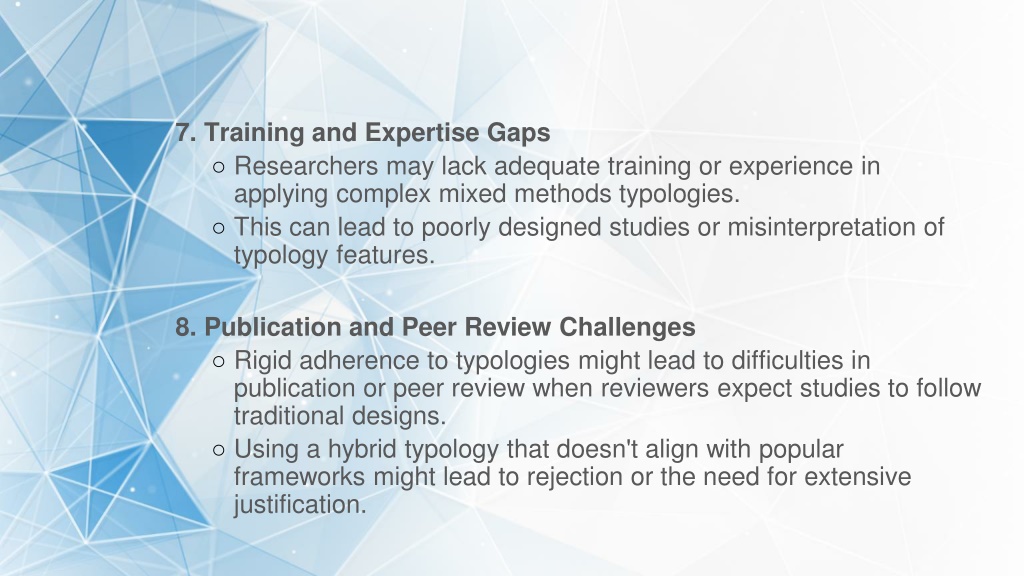 7. Training and Expertise Gaps

○ Researchers may lack adequate training or experience in applying complex mixed methods typologies.

○ This can lead to poorly designed studies or misinterpretation of typology features.

8. Publication and Peer Review Challenges

○ Rigid adherence to typologies might lead to difficulties in publication or peer review when reviewers expect studies to follow traditional designs.

○ Using a hybrid typology that doesn't align with popular frameworks might lead to rejection or the need for extensive justification.